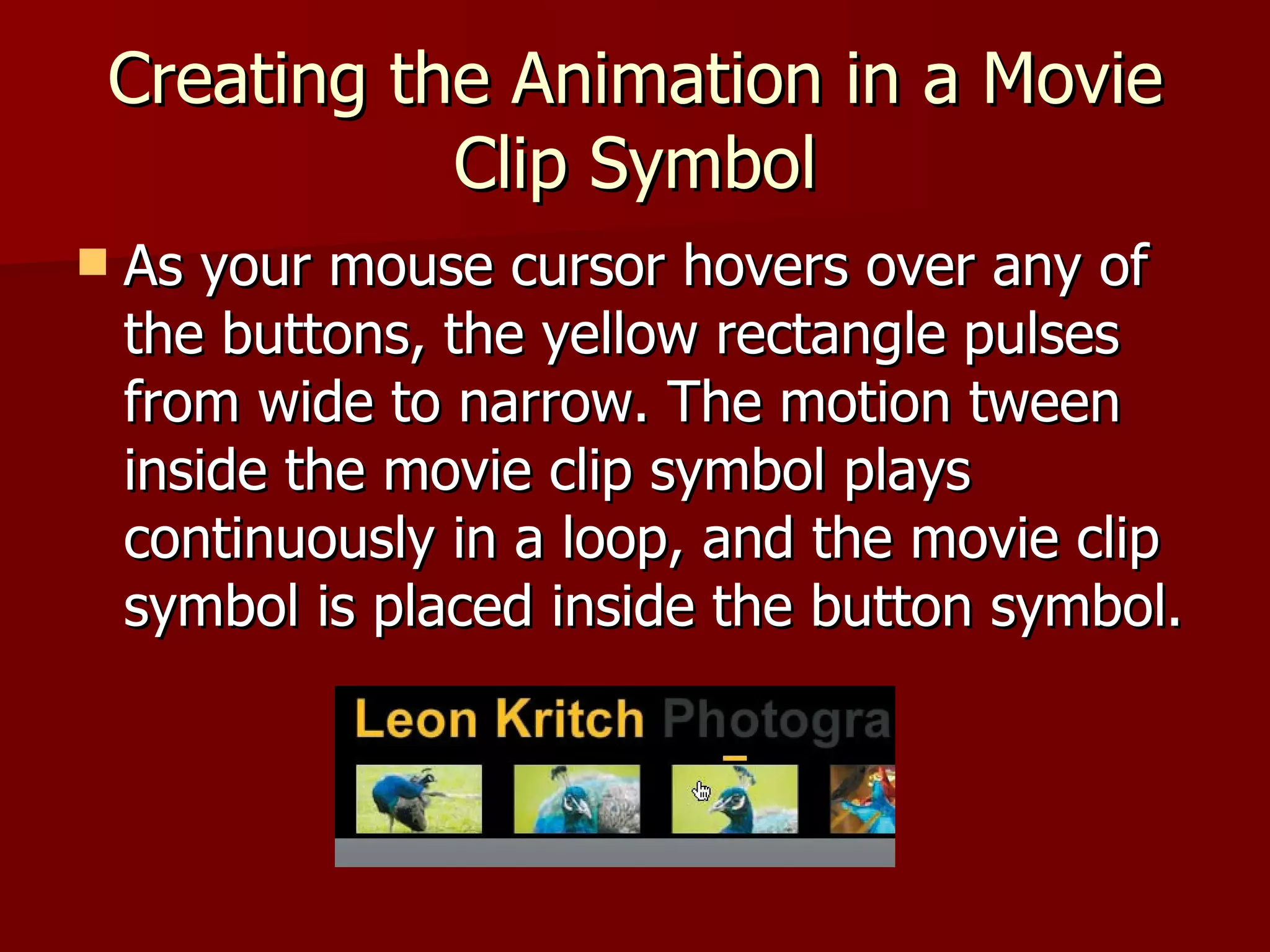 Creating the Animation in a Movie Clip Symbol

As your mouse cursor hovers over any of the buttons, the yellow rectangle pulses from wide to narrow. The motion tween inside the movie clip symbol plays continuously in a loop, and the movie clip symbol is placed inside the button symbol.

Leon Kritch Photogra